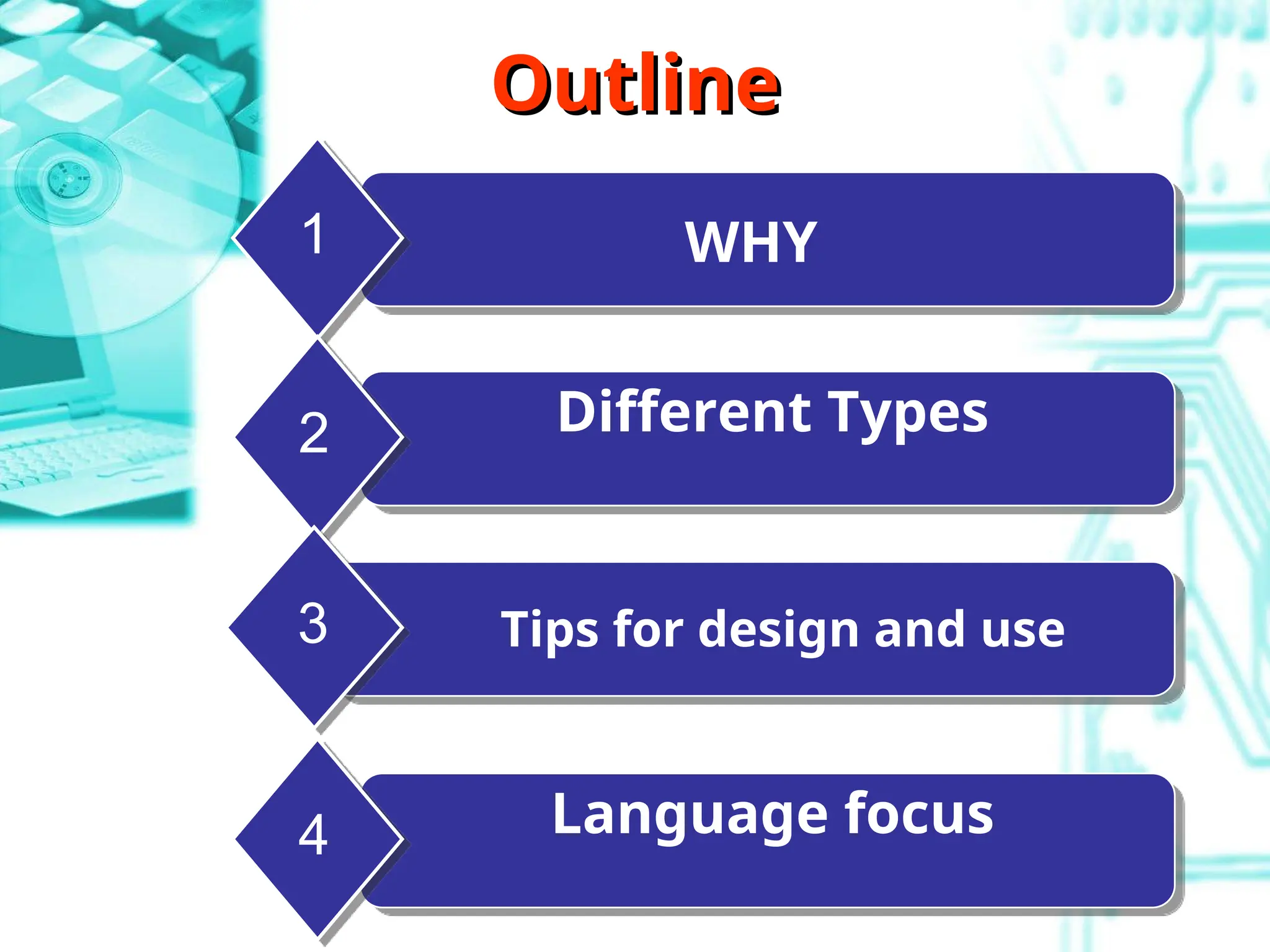 Outline

1 WHY

2 Different Types

3 Tips for design and use

4 Language focus